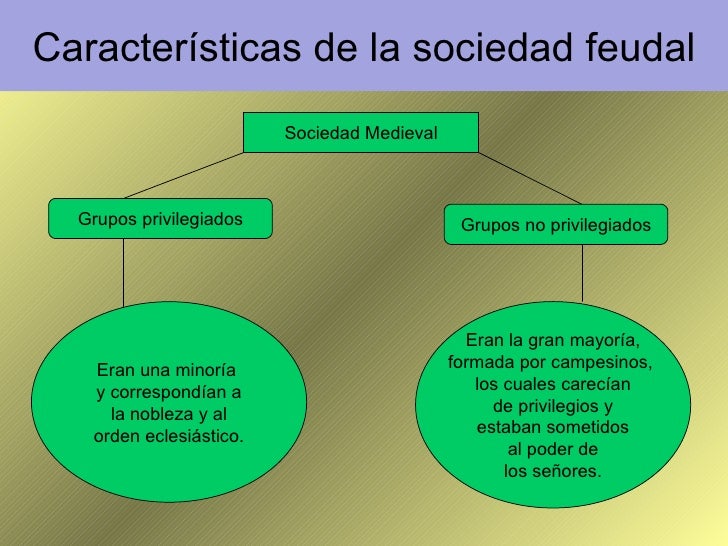 Características de la sociedad feudal

Sociedad Medieval

Grupos privilegiados

Grupos no privilegiados

Eran una minoría y correspondían a la nobleza y al orden eclesiástico.

Eran la gran mayoría, formada por campesinos, los cuales carecían de privilegios y estaban sometidos al poder de los señores.